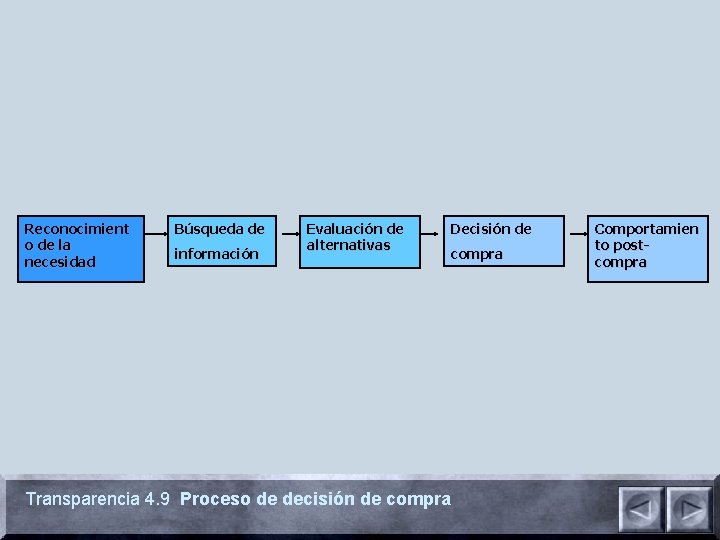 Reconocimient o de la necesidad

Búsqueda de información

Evaluación de alternativas

Decisión de compra

Comportamien to post-compra

Transparencia 4.9 Proceso de decisión de compra